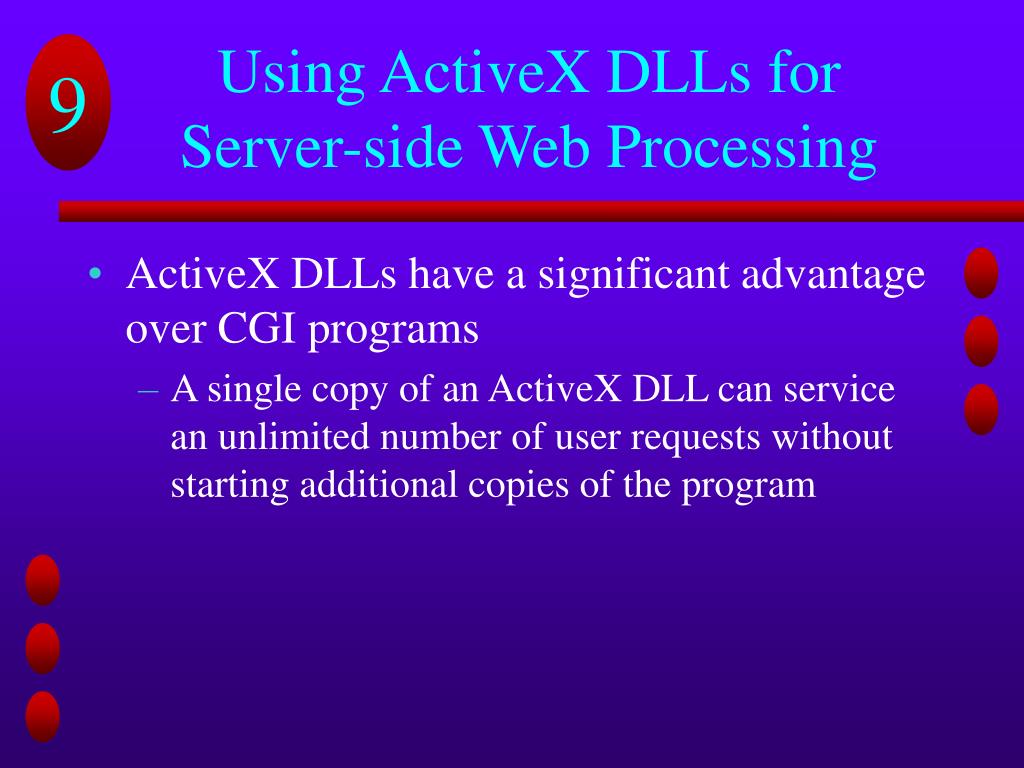 9

Using ActiveX DLLs for Server-side Web Processing

• ActiveX DLLs have a significant advantage over CGI programs

– A single copy of an ActiveX DLL can service an unlimited number of user requests without starting additional copies of the program